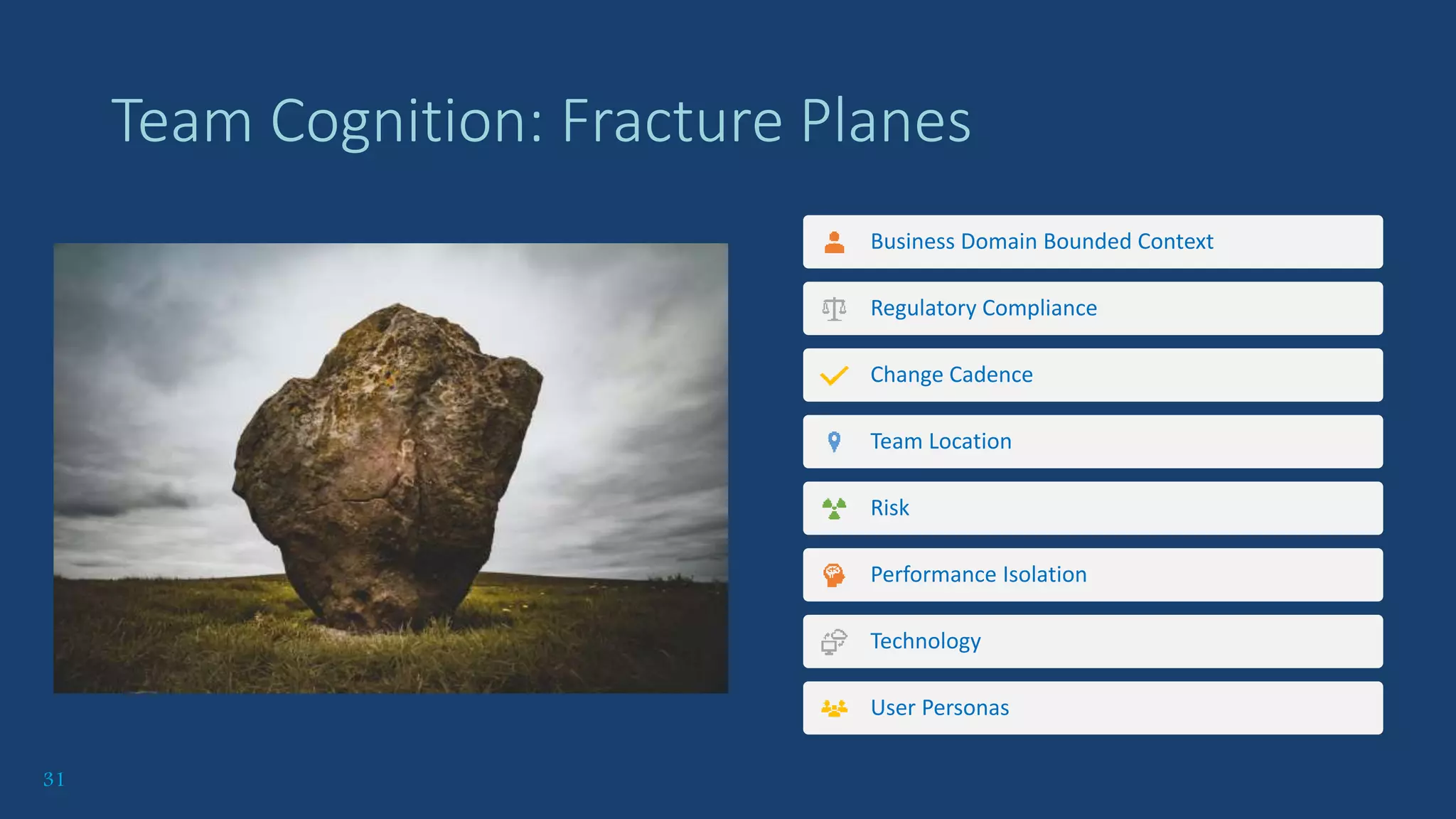 Team Cognition: Fracture Planes

Business Domain Bounded Context

Regulatory Compliance

Change Cadence

Team Location

Risk

Performance Isolation

Technology

User Personas

31